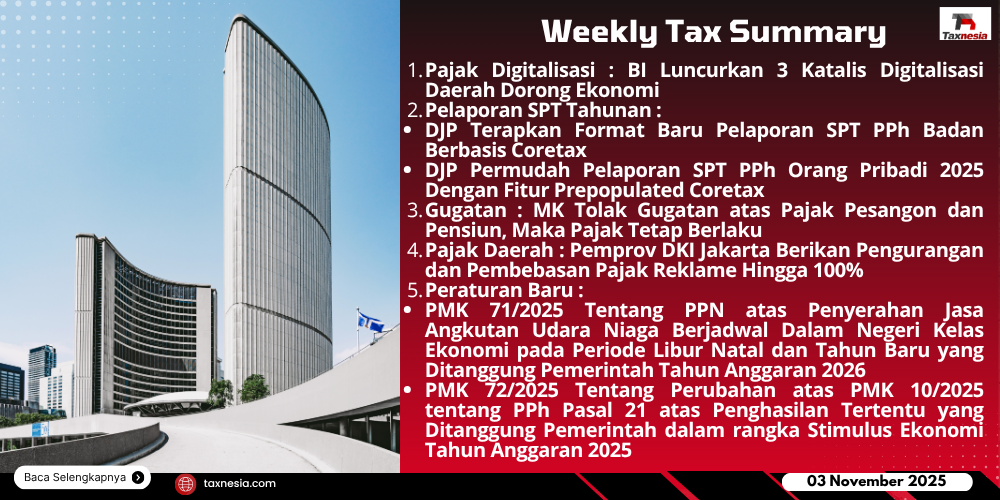 Weekly Tax Summary

Taxnesia

1. Pajak Digitalisasi : BI Luncurkan 3 Katalis Digitalisasi Daerah Dorong Ekonomi
2. Pelaporan SPT Tahunan :
• DJP Terapkan Format Baru Pelaporan SPT PPh Badan Berbasis Coretax
• DJP Permudah Pelaporan SPT PPh Orang Pribadi 2025 Dengan Fitur Prepopulated Coretax
3. Gugatan : MK Tolak Gugatan atas Pajak Pesangon dan Pensiun, Maka Pajak Tetap Berlaku
4. Pajak Daerah : Pemprov DKI Jakarta Berikan Pengurangan dan Pembebasan Pajak Reklame Hingga 100%
5. Peraturan Baru :
• PMK 71/2025 Tentang PPN atas Penyerahan Jasa Angkutan Udara Niaga Berjadwal Dalam Negeri Kelas Ekonomi pada Periode Libur Natal dan Tahun Baru yang Ditanggung Pemerintah Tahun Anggaran 2026
• PMK 72/2025 Tentang Perubahan atas PMK 10/2025 tentang PPh Pasal 21 atas Penghasilan Tertentu yang Ditanggung Pemerintah dalam rangka Stimulus Ekonomi Tahun Anggaran 2025

Baca Selengkapnya

taxnesia.com

03 November 2025